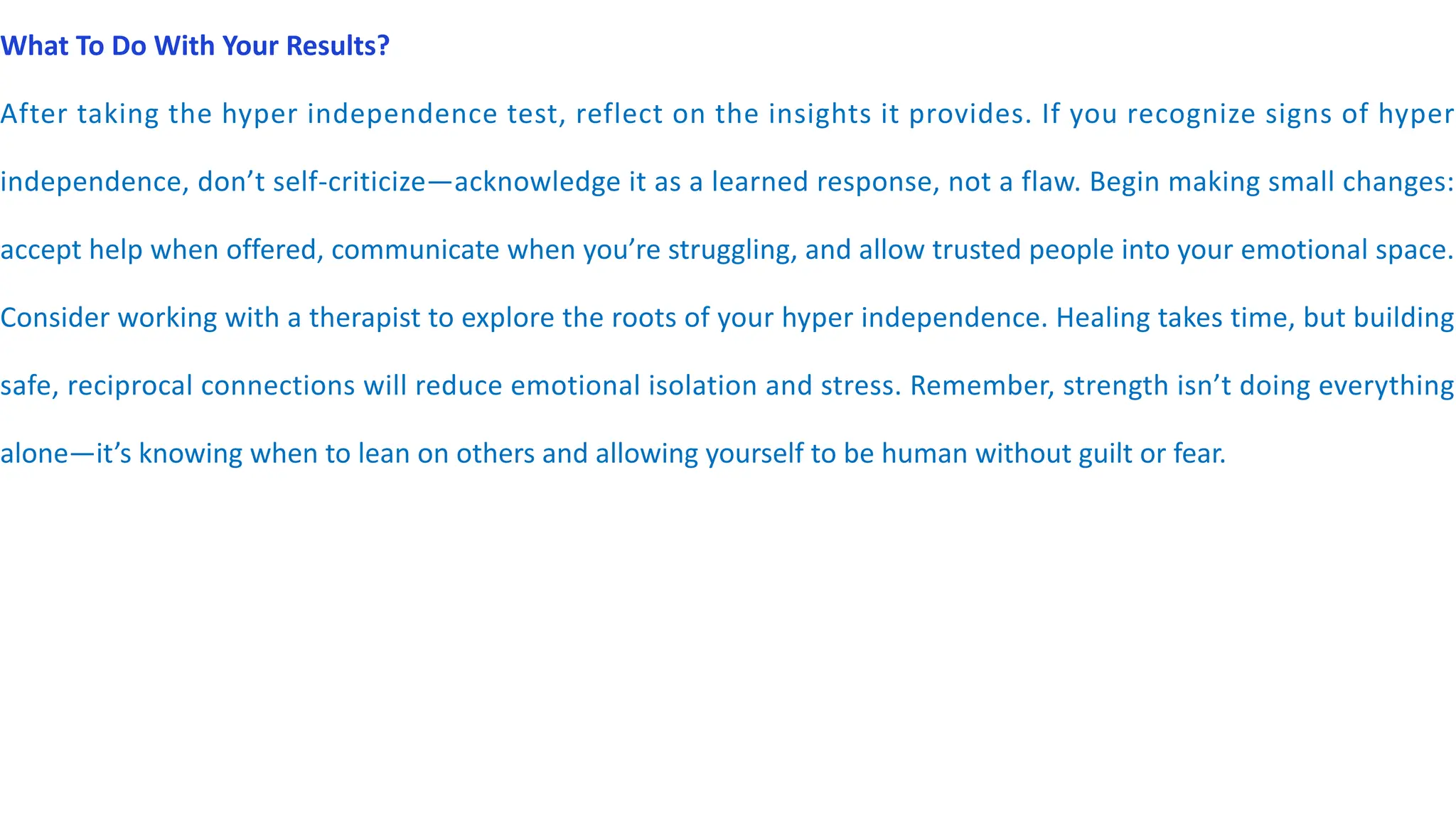 What To Do With Your Results?

After taking the hyper independence test, reflect on the insights it provides. If you recognize signs of hyper independence, don’t self-criticize—acknowledge it as a learned response, not a flaw. Begin making small changes: accept help when offered, communicate when you’re struggling, and allow trusted people into your emotional space. Consider working with a therapist to explore the roots of your hyper independence. Healing takes time, but building safe, reciprocal connections will reduce emotional isolation and stress. Remember, strength isn’t doing everything alone—it’s knowing when to lean on others and allowing yourself to be human without guilt or fear.